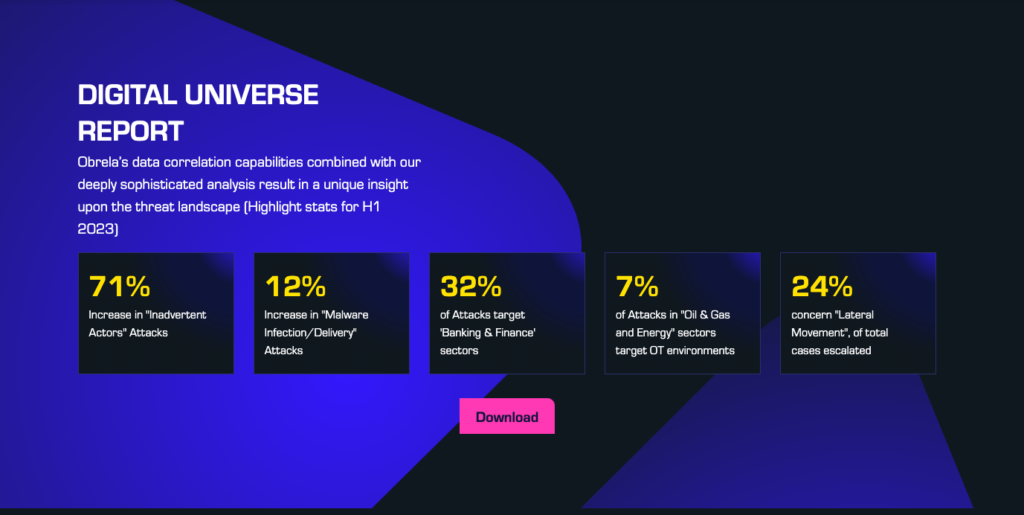 DIGITAL UNIVERSE REPORT

Obrela's data correlation capabilities combined with our deeply sophisticated analysis result in a unique insight upon the threat landscape (Highlight stats for H1 2023)

71%
Increase in "Inadvertent Actors" Attacks

12%
Increase in "Malware Infection/Delivery" Attacks

32%
of Attacks target 'Banking & Finance' sectors

7%
of Attacks in "Oil & Gas and Energy" sectors target OT environments

24%
concern "Lateral Movement", of total cases escalated

Download